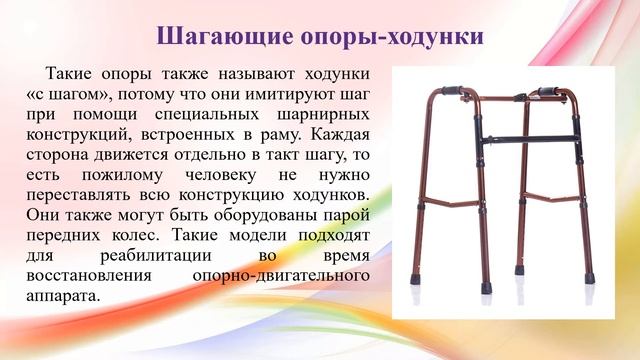 Шагающие опоры-ходунки

Такие опоры также называют ходунки «с шагом», потому что они имитируют шаг при помощи специальных шарнирных конструкций, встроенных в раму. Каждая сторона движется отдельно в такт шагу, то есть пожилому человеку не нужно переставлять всю конструкцию ходунков. Они также могут быть оборудованы парой передних колес. Такие модели подходят для реабилитации во время восстановления опорно-двигательного аппарата.